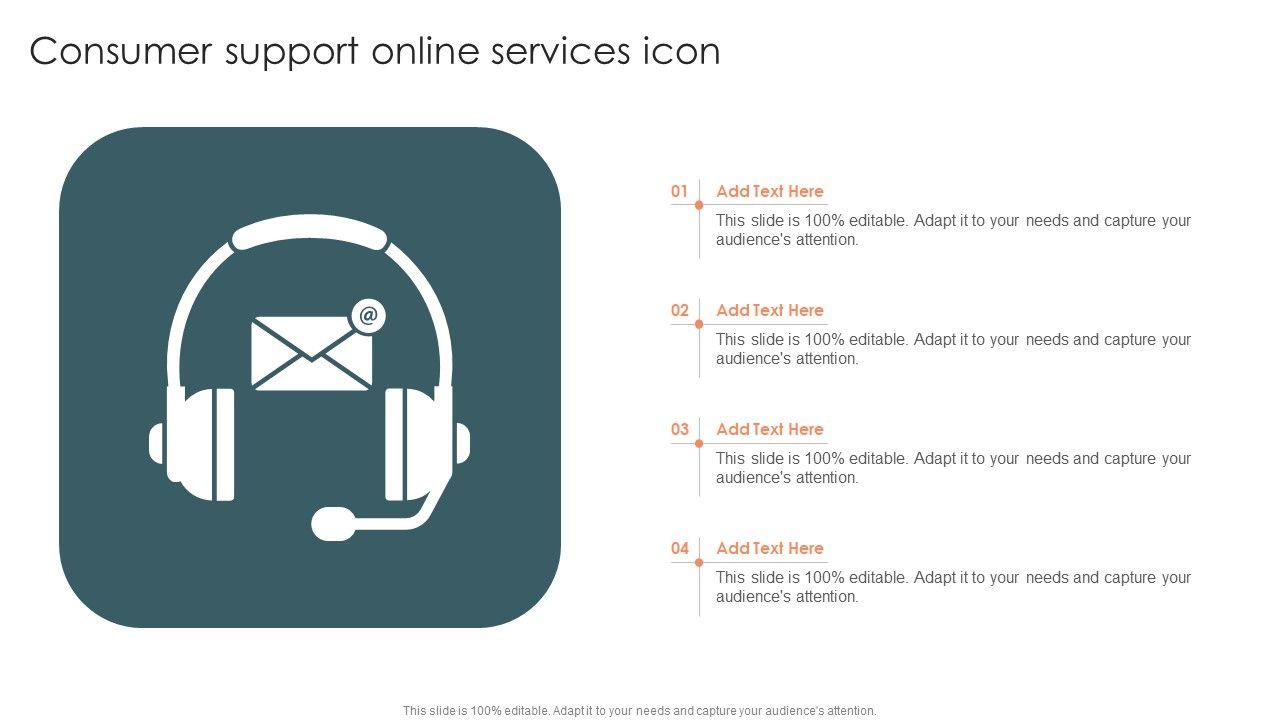 Consumer support online services icon

@

01 Add Text Here

This slide is 100% editable. Adapt it to your needs and capture your audience's attention.

02 Add Text Here

This slide is 100% editable. Adapt it to your needs and capture your audience's attention.

03 Add Text Here

This slide is 100% editable. Adapt it to your needs and capture your audience's attention.

04 Add Text Here

This slide is 100% editable. Adapt it to your needs and capture your audience's attention.

This slide is 100% editable. Adapt it to your needs and capture your audience's attention.